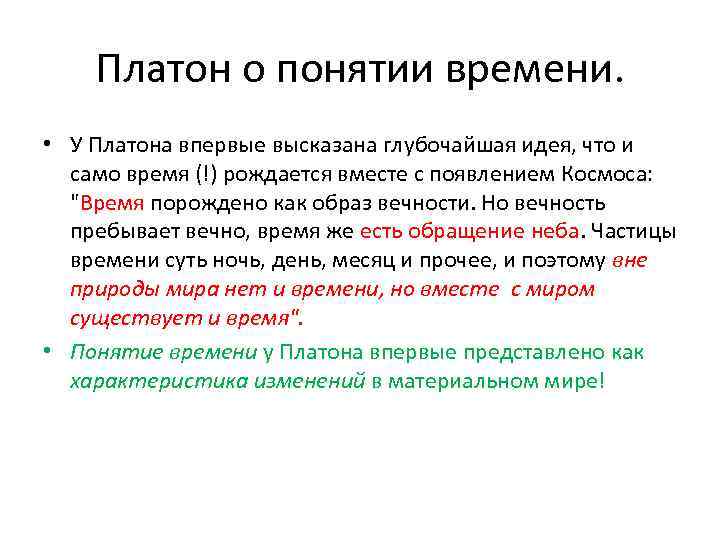 Платон о понятии времени.

• У Платона впервые высказана глубочайшая идея, что и само время (!) рождается вместе с появлением Космоса: "Время порождено как образ вечности. Но вечность пребывает вечно, время же есть обращение неба. Частицы времени суть ночь, день, месяц и прочее, и поэтому вне природы мира нет и времени, но вместе с миром существует и время".

• Понятие времени у Платона впервые представлено как характеристика изменений в материальном мире!